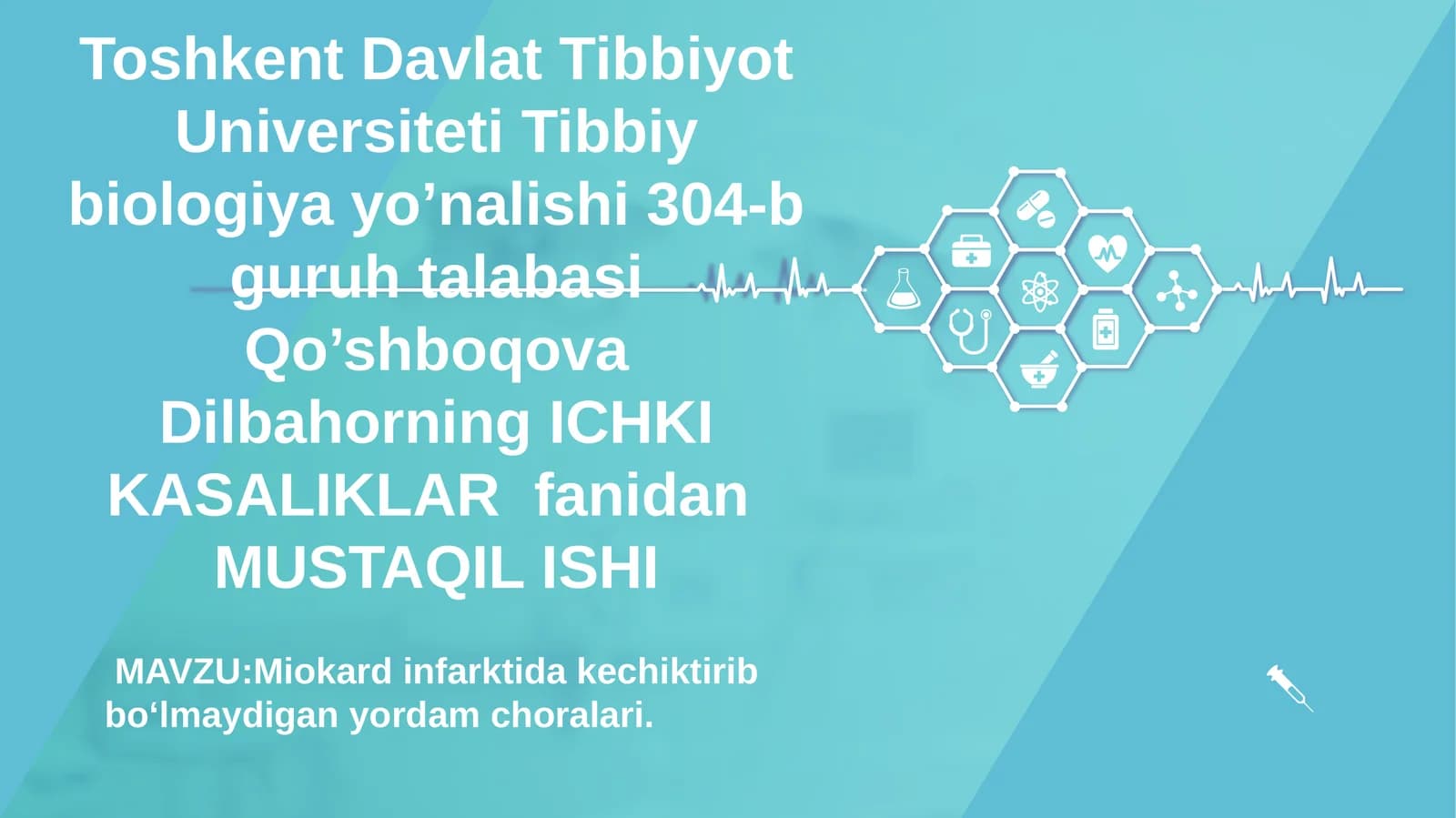 Toshkent Davlat Tibbiyot Universiteti Tibbiy biologiya yo’nalishi 304-b guruh talabasi Qo’shboqova Dilbahorning ICHKI KASALIKLAR  fanidan MUSTAQIL ISHI

MAVZU:Miokard infarktida kechiktirib bo‘lmaydigan yordam choralari.